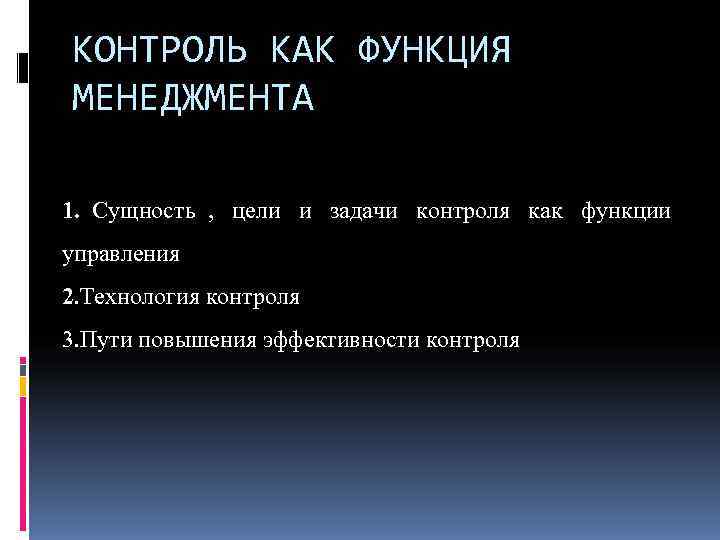 КОНТРОЛЬ КАК ФУНКЦИЯ МЕНЕДЖМЕНТА

1. Сущность , цели и задачи контроля как функции управления

2.Технология контроля

3.Пути повышения эффективности контроля